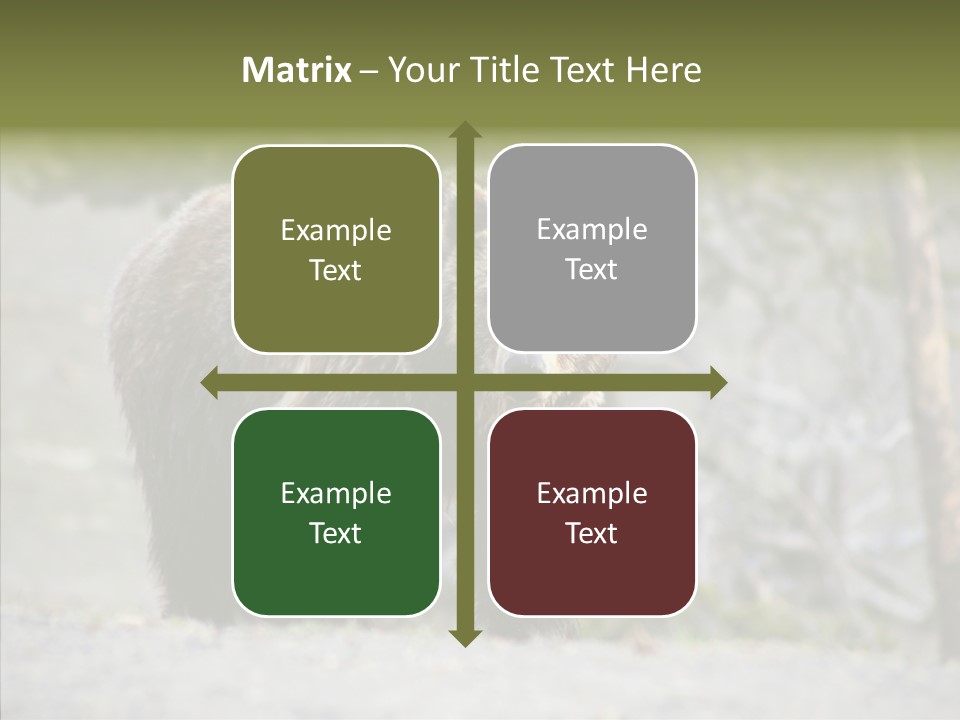 Matrix – Your Title Text Here

Example Text

Example Text

Example Text

Example Text